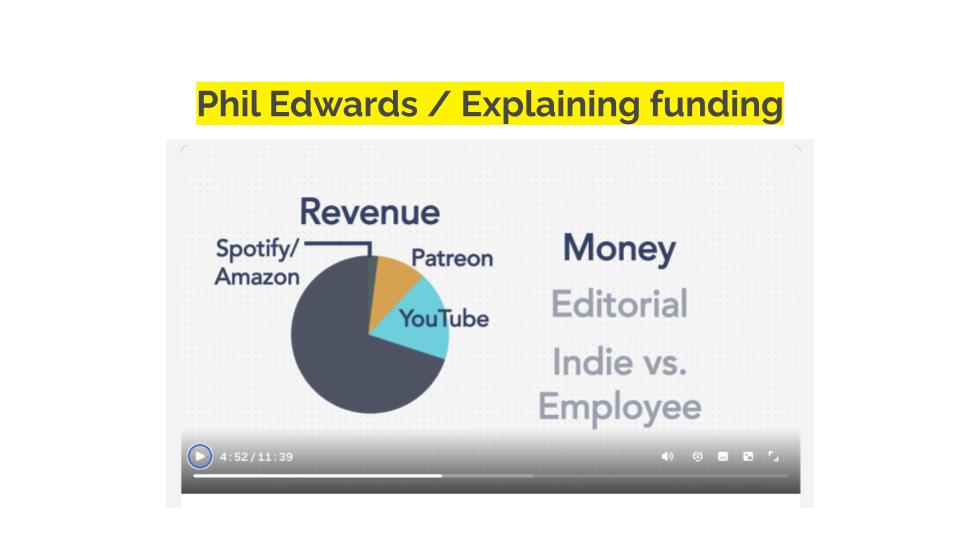 Phil Edwards / Explaining funding

Revenue

Spotify/ Amazon

Patreon

YouTube

Money

Editorial

Indie vs. Employee

4:52 / 11:39